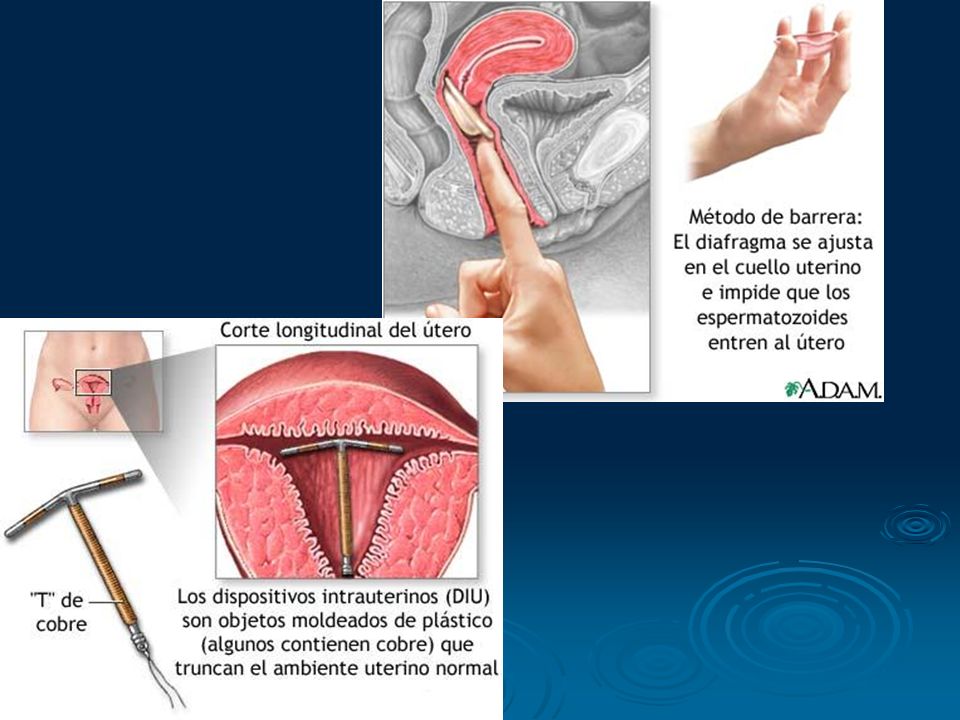 Método de barrera:
El diafragma se ajusta en el cuello uterino e impide que los espermatozoides entren al útero

A.D.A.M.

Corte longitudinal del útero

"T" de cobre

Los dispositivos intrauterinos (DIU) son objetos moldeados de plástico (algunos contienen cobre) que truncan el ambiente uterino normal